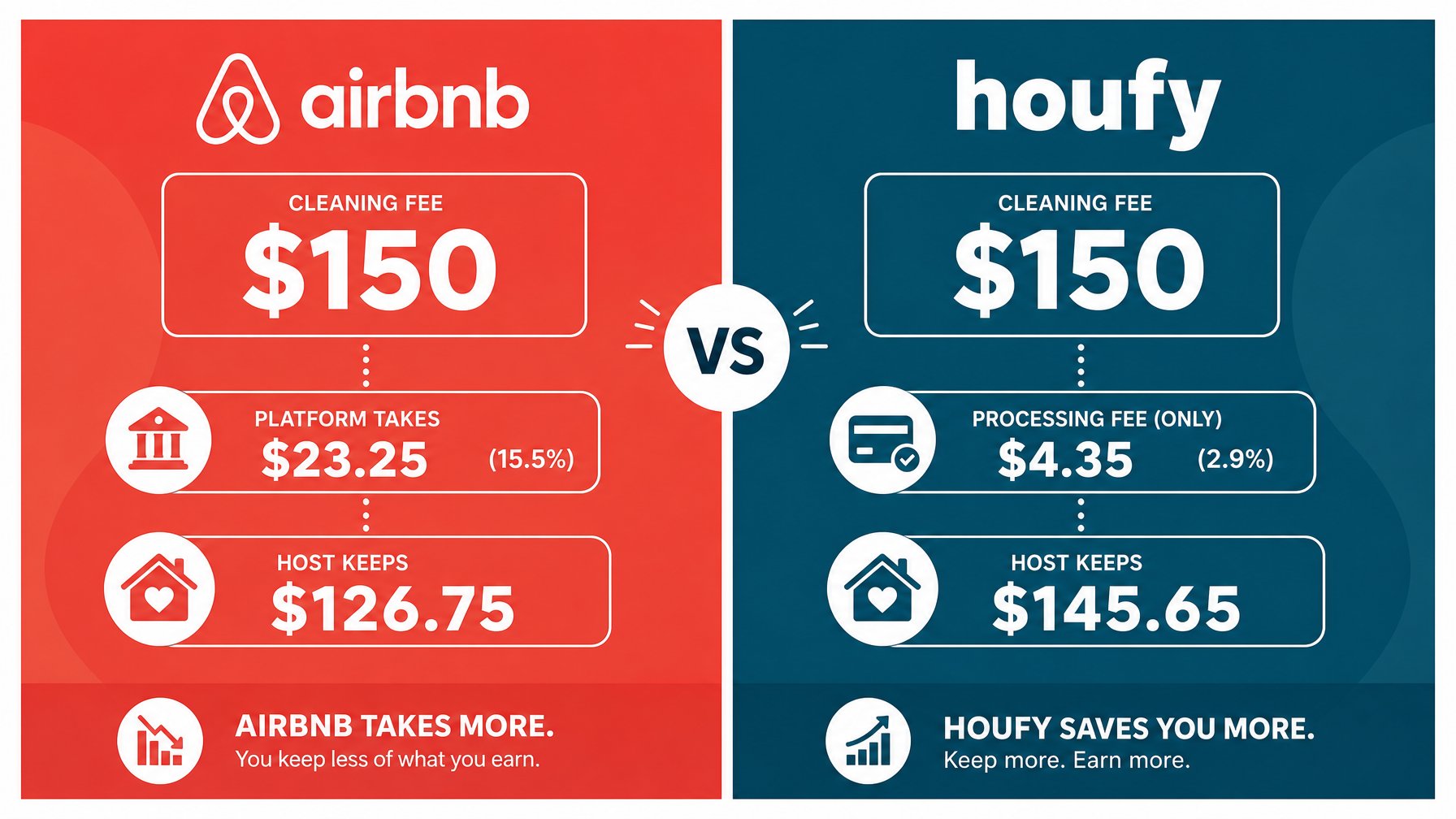 airbnb

CLEANING FEE
$150

PLATFORM TAKES
$23.25 (15.5%)

HOST KEEPS
$126.75

AIRBNB TAKES MORE.
You keep less of what you earn.

VS

houfy

CLEANING FEE
$150

PROCESSING FEE (ONLY)
$4.35 (2.9%)

HOST KEEPS
$145.65

HOUFY SAVES YOU MORE.
Keep more. Earn more.